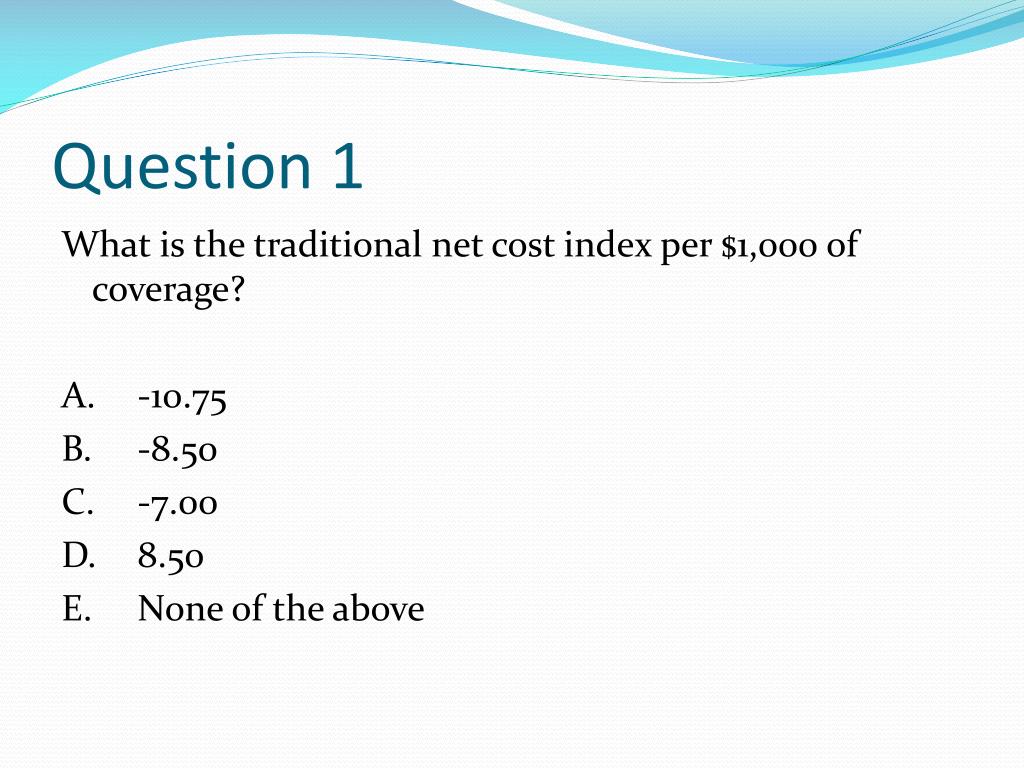 Question 1

What is the traditional net cost index per $1,000 of coverage?

A. -10.75
B. -8.50
C. -7.00
D. 8.50
E. None of the above